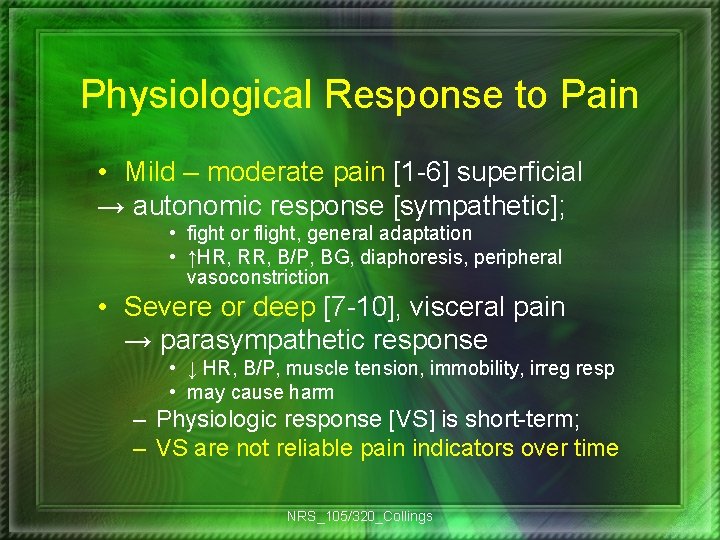 Physiological Response to Pain

• Mild – moderate pain [1-6] superficial → autonomic response [sympathetic];

• fight or flight, general adaptation
• ↑HR, RR, B/P, BG, diaphoresis, peripheral vasoconstriction

• Severe or deep [7-10], visceral pain → parasympathetic response

• ↓ HR, B/P, muscle tension, immobility, irreg resp
• may cause harm

– Physiologic response [VS] is short-term;
– VS are not reliable pain indicators over time

NRS_105/320_Collings